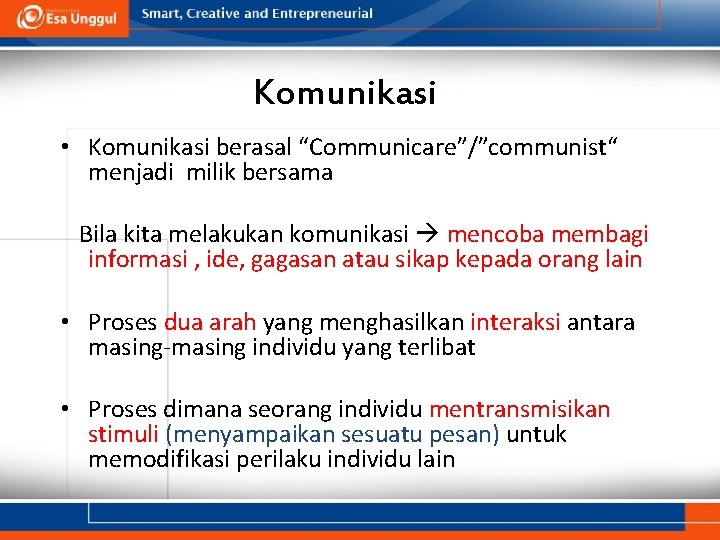 Esa Unggul

Smart, Creative and Entrepreneurial

Komunikasi

• Komunikasi berasal “Communicare”/”communist“ menjadi milik bersama

Bila kita melakukan komunikasi → mencoba membagi informasi , ide, gagasan atau sikap kepada orang lain

• Proses dua arah yang menghasilkan interaksi antara masing-masing individu yang terlibat

• Proses dimana seorang individu mentransmisikan stimuli (menyampaikan sesuatu pesan) untuk memodifikasi perilaku individu lain